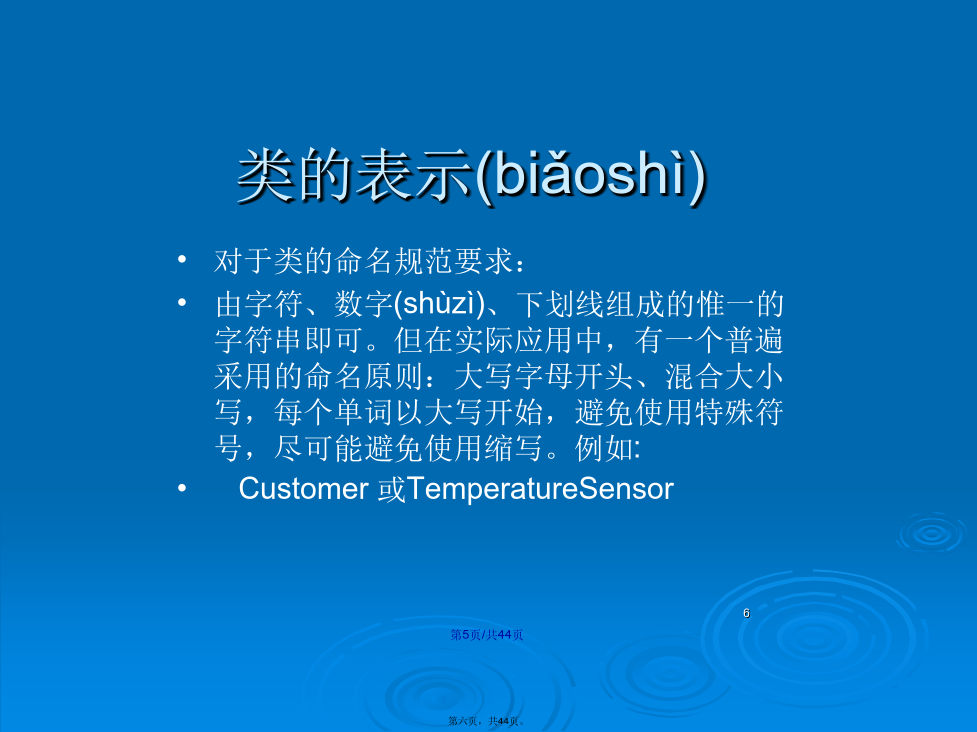 类的表示(biǎoshì)

• 对于类的命名规范要求：
• 由字符、数字(shùzì)、下划线组成的惟一的字符串即可。但在实际应用中，有一个普遍采用的命名原则：大写字母开头、混合大小写，每个单词以大写开始，避免使用特殊符号，尽可能避免使用缩写。例如:
• Customer 或TemperatureSensor

6

第5页/共44页

第六页，共44页。